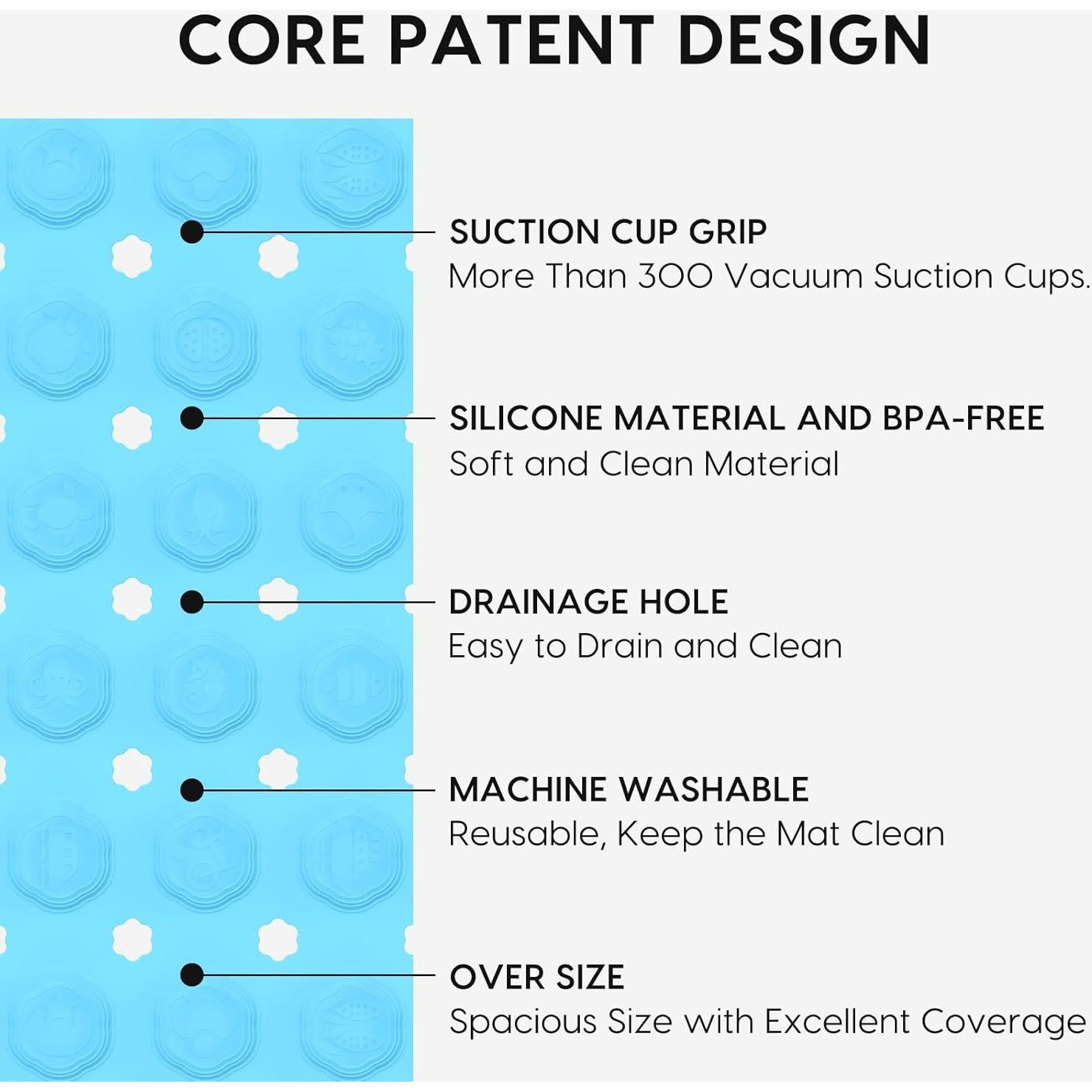 CORE PATENT DESIGN

SUCTION CUP GRIP
More Than 300 Vacuum Suction Cups.

SILICONE MATERIAL AND BPA-FREE
Soft and Clean Material

DRAINAGE HOLE
Easy to Drain and Clean

MACHINE WASHABLE
Reusable, Keep the Mat Clean

OVER SIZE
Spacious Size with Excellent Coverage